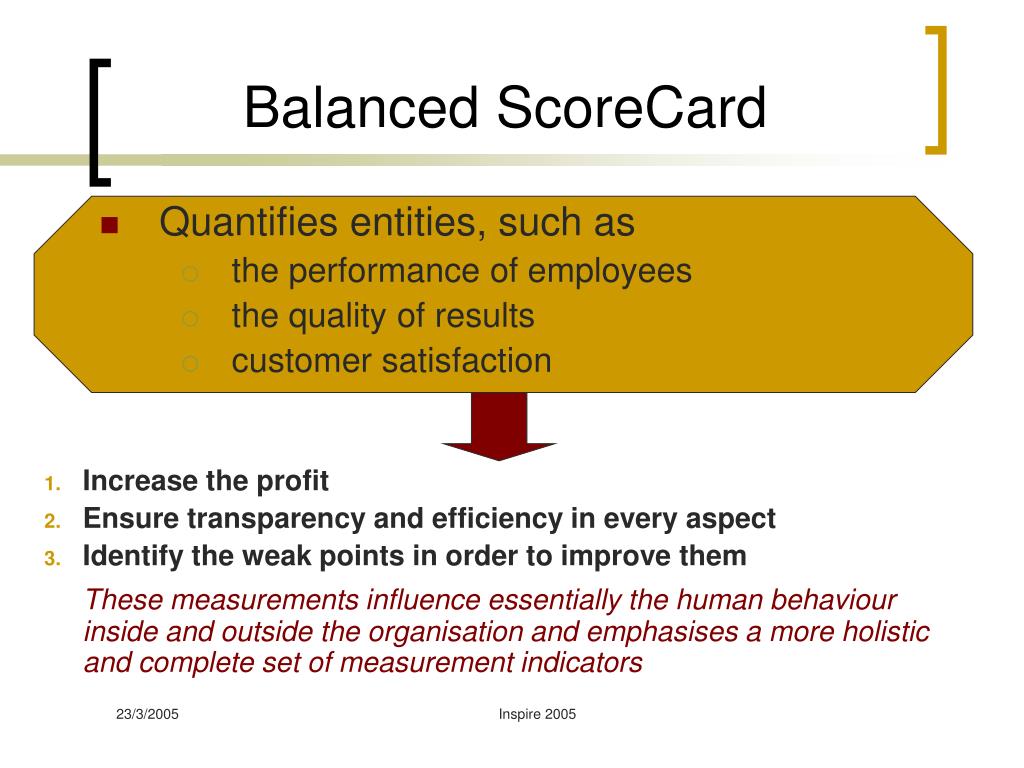 Balanced ScoreCard

Quantifies entities, such as
the performance of employees
the quality of results
customer satisfaction

1. Increase the profit
2. Ensure transparency and efficiency in every aspect
3. Identify the weak points in order to improve them

These measurements influence essentially the human behaviour inside and outside the organisation and emphasises a more holistic and complete set of measurement indicators

23/3/2005

Inspire 2005